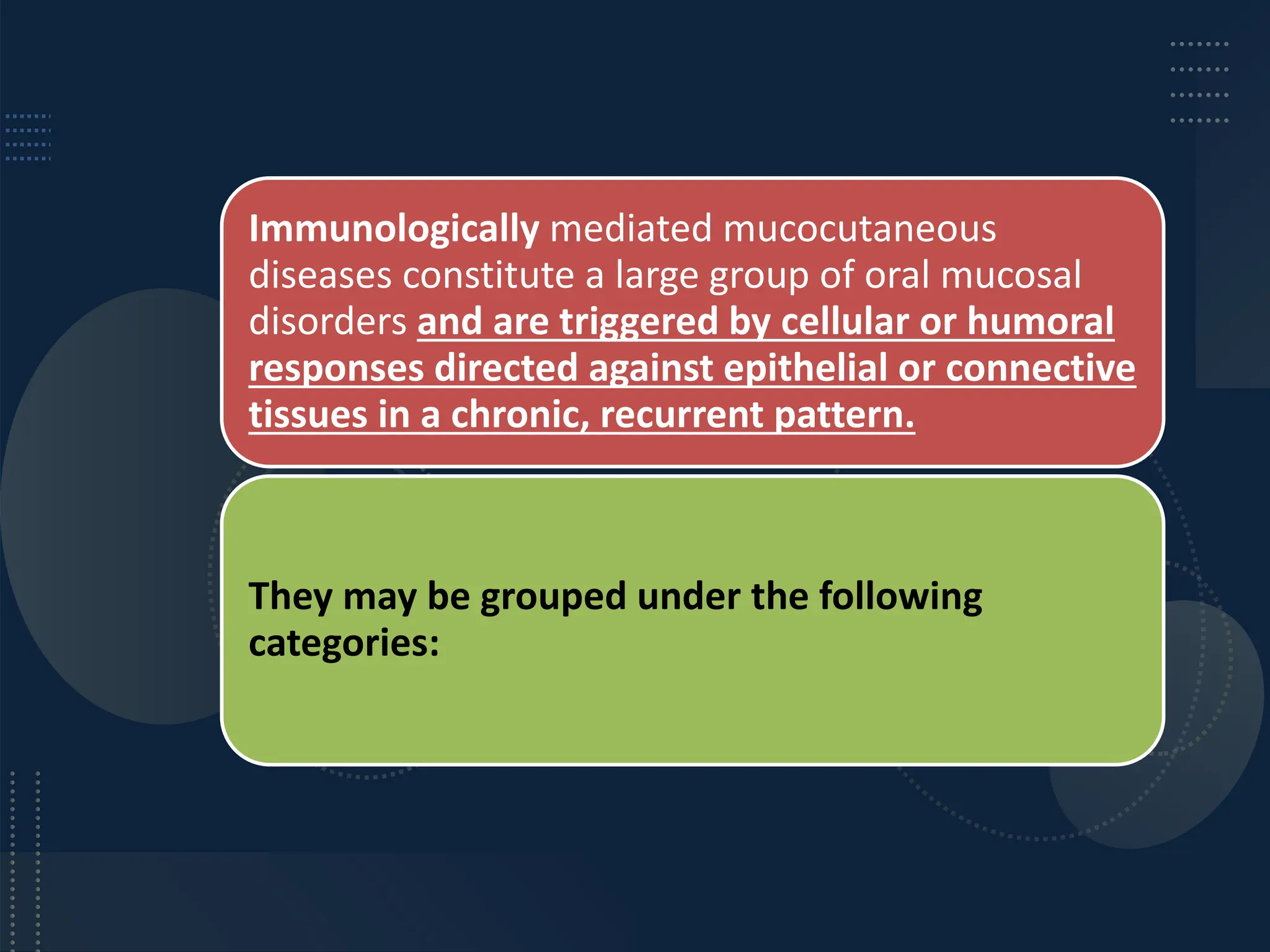 Immunologically mediated mucocutaneous diseases constitute a large group of oral mucosal disorders and are triggered by cellular or humoral responses directed against epithelial or connective tissues in a chronic, recurrent pattern.

They may be grouped under the following categories: